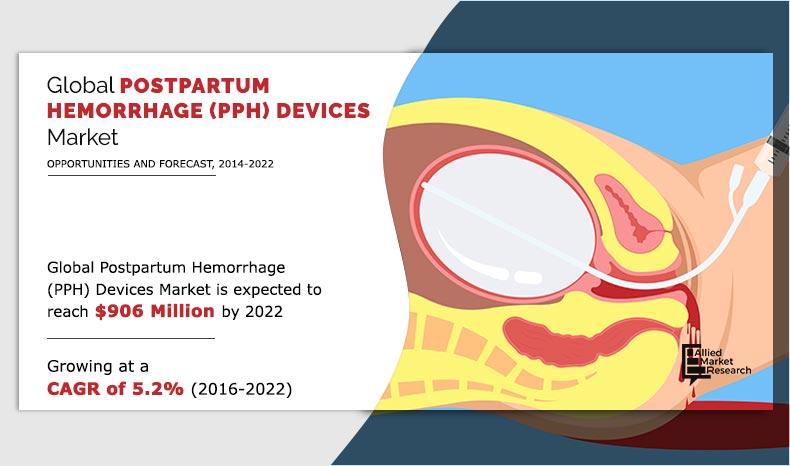 Global POSTPARTUM HEMORRHAGE (PPH) DEVICES Market

OPPORTUNITIES AND FORECAST, 2014-2022

Global Postpartum Hemorrhage (PPH) Devices Market is expected to reach $906 Million by 2022

Growing at a CAGR of 5.2% (2016-2022)

Allied Market Research